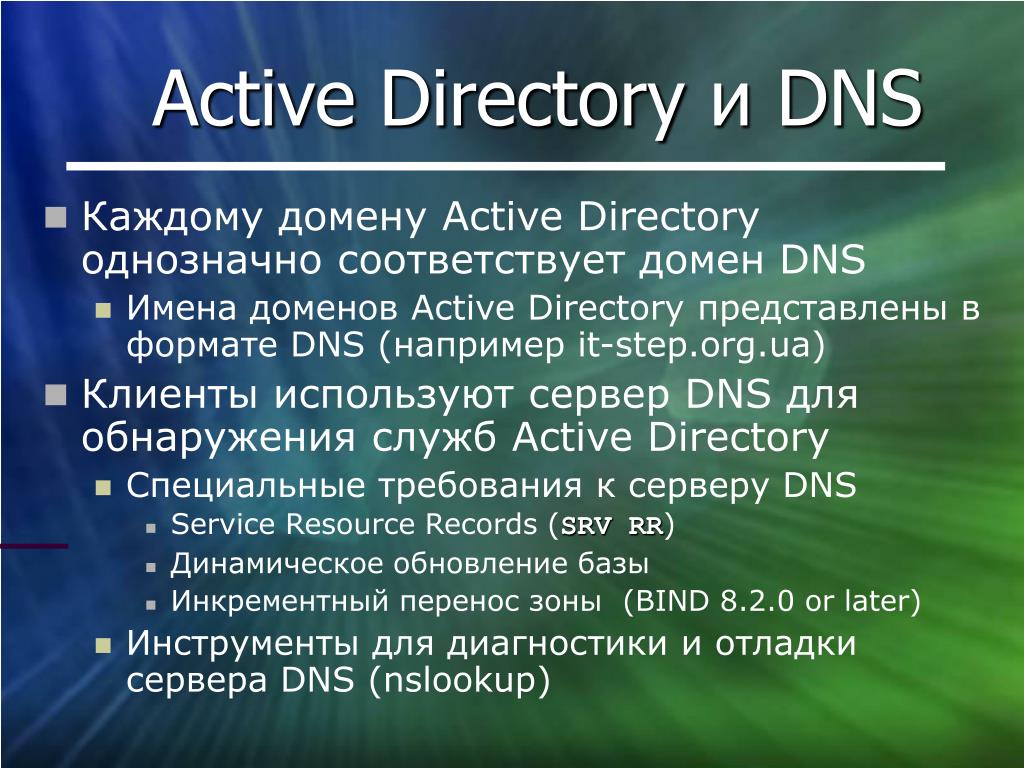 Active Directory и DNS

Каждому домену Active Directory однозначно соответствует домен DNS

Имена доменов Active Directory представлены в формате DNS (например it-step.org.ua)

Клиенты используют сервер DNS для обнаружения служб Active Directory

Специальные требования к серверу DNS

Service Resource Records (SRV RR)

Динамическое обновление базы

Инкрементный перенос зоны (BIND 8.2.0 or later)

Инструменты для диагностики и отладки сервера DNS (nslookup)